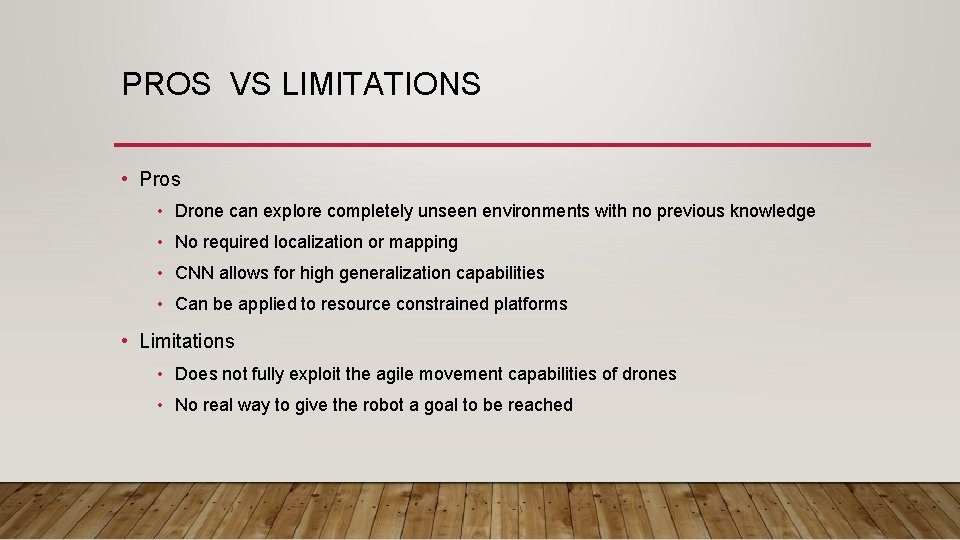 PROS VS LIMITATIONS

• Pros

• Drone can explore completely unseen environments with no previous knowledge

• No required localization or mapping

• CNN allows for high generalization capabilities

• Can be applied to resource constrained platforms

• Limitations

• Does not fully exploit the agile movement capabilities of drones

• No real way to give the robot a goal to be reached